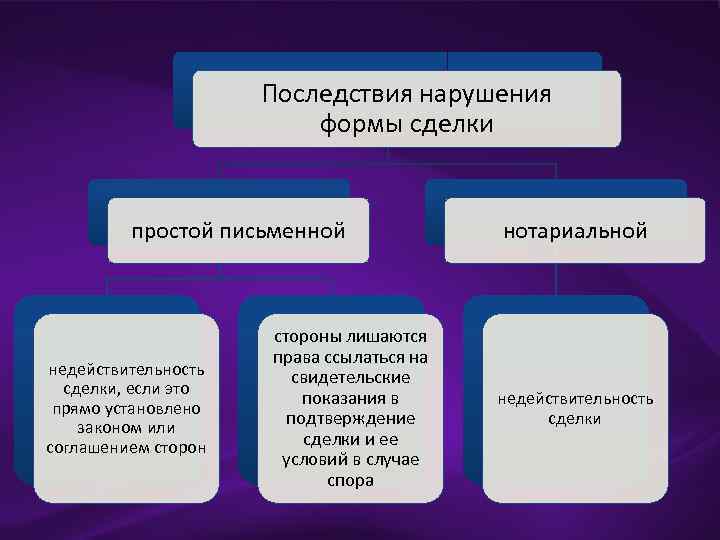 Последствия нарушения формы сделки

простой письменной

нотариальной

недействительность сделки, если это прямо установлено законом или соглашением сторон

стороны лишаются права ссылаться на свидетельские показания в подтверждение сделки и ее условий в случае спора

недействительность сделки